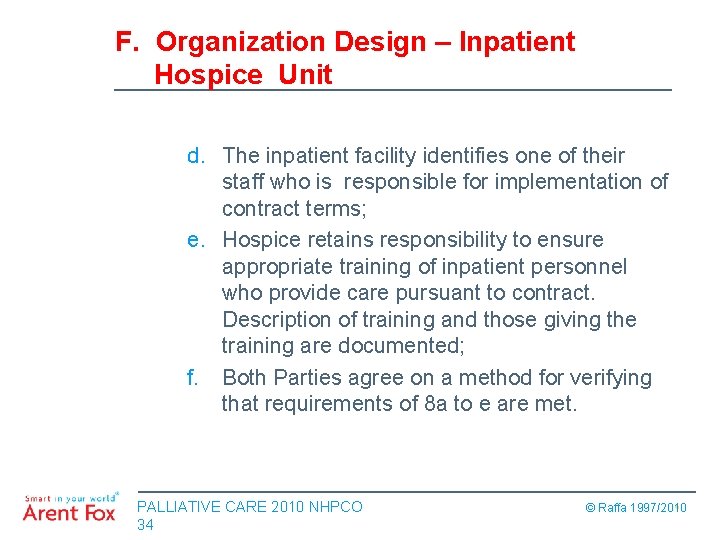 F. Organization Design – Inpatient Hospice Unit

d. The inpatient facility identifies one of their staff who is responsible for implementation of contract terms;

e. Hospice retains responsibility to ensure appropriate training of inpatient personnel who provide care pursuant to contract. Description of training and those giving the training are documented;

f. Both Parties agree on a method for verifying that requirements of 8a to e are met.

Smart in your world®
Arent Fox

PALLIATIVE CARE 2010 NHPCO
34

© Raffa 1997/2010